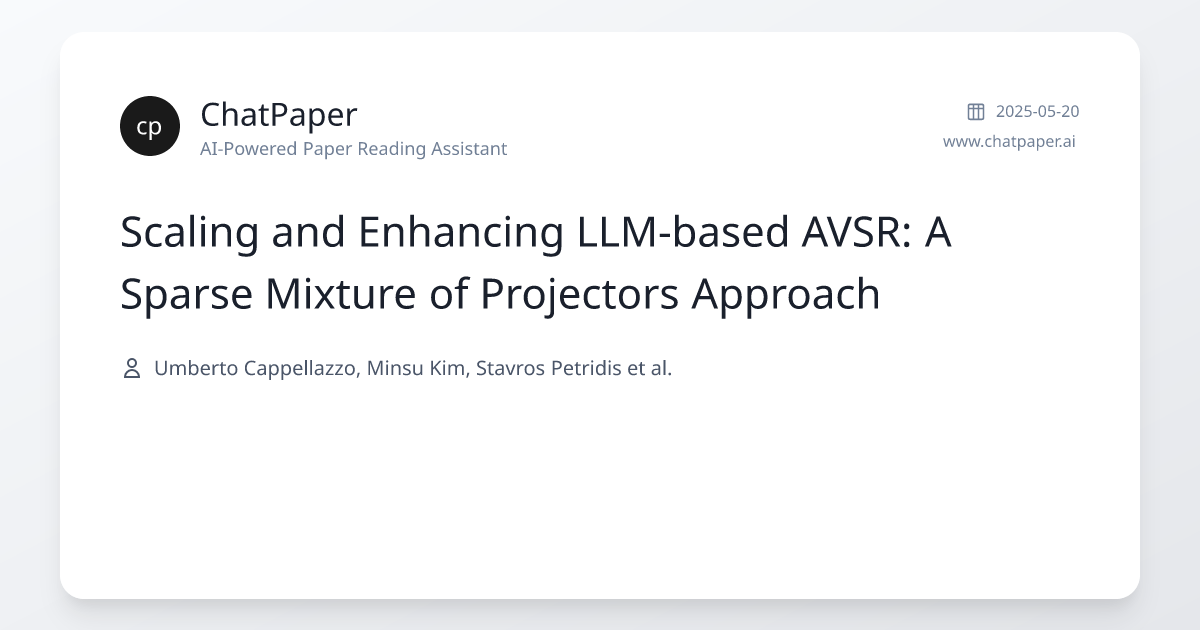 cp

ChatPaper
AI-Powered Paper Reading Assistant

2025-05-20
www.chatpaper.ai

Scaling and Enhancing LLM-based AVSR: A Sparse Mixture of Projectors Approach

Umberto Cappellazzo, Minsu Kim, Stavros Petridis et al.